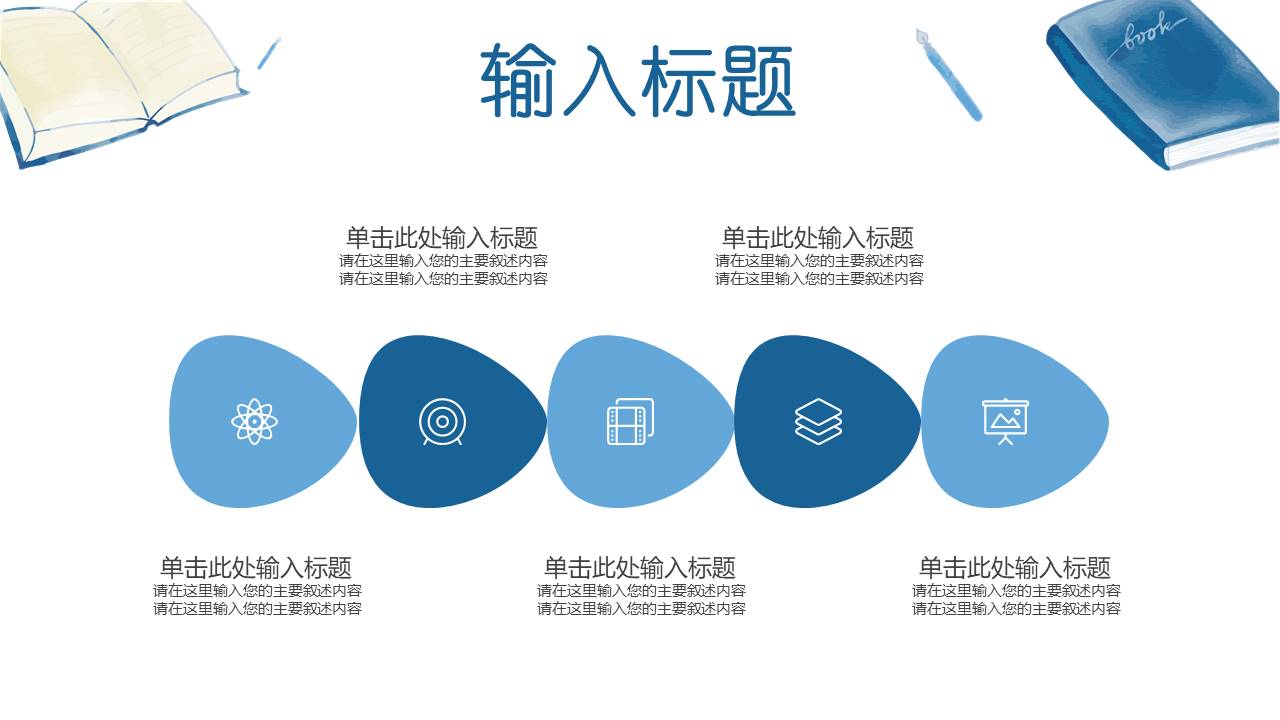 输入标题

book

单击此处输入标题
请在这里输入您的主要叙述内容
请在这里输入您的主要叙述内容

单击此处输入标题
请在这里输入您的主要叙述内容
请在这里输入您的主要叙述内容

单击此处输入标题
请在这里输入您的主要叙述内容
请在这里输入您的主要叙述内容

单击此处输入标题
请在这里输入您的主要叙述内容
请在这里输入您的主要叙述内容

单击此处输入标题
请在这里输入您的主要叙述内容
请在这里输入您的主要叙述内容